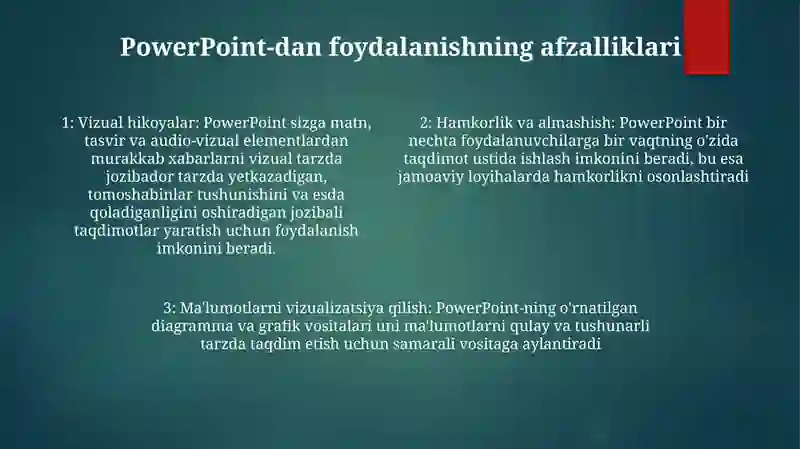 PowerPoint-dan foydalanishning afzalliklari

1: Vizual hikoyalar: PowerPoint sizga matn, tasvir va audio-vizual elementlardan murakkab xabarlarni vizual tarzda jozibador tarzda yetkazadigan, tomoshabinlar tushunishini va esda qoladiganligini oshiradigan jozibali taqdimotlar yaratish uchun foydalanish imkonini beradi.

2: Hamkorlik va almashish: PowerPoint bir nechta foydalanuvchilarga bir vaqtning o'zida taqdimot ustida ishlash imkonini beradi, bu esa jamoaviy loyihalarda hamkorlikni osonlashtiradi

3: Ma'lumotlarni vizualizatsiya qilish: PowerPoint-ning o'rnatilgan diagramma va grafik vositalari uni ma'lumotlarni qulay va tushunarli tarzda taqdim etish uchun samarali vositaga aylantiradi